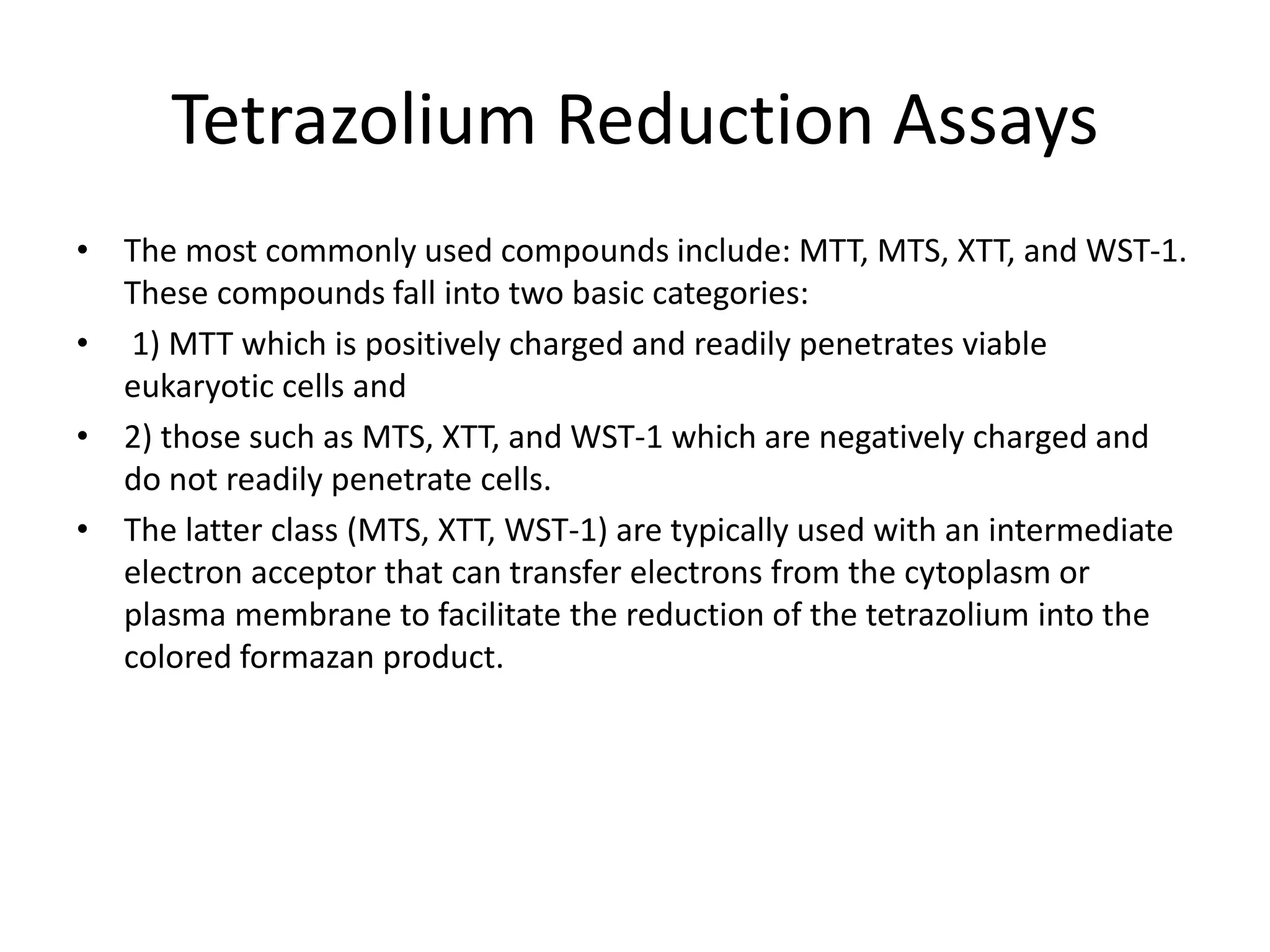 Tetrazolium Reduction Assays

• The most commonly used compounds include: MTT, MTS, XTT, and WST-1. These compounds fall into two basic categories:

• 1) MTT which is positively charged and readily penetrates viable eukaryotic cells and

• 2) those such as MTS, XTT, and WST-1 which are negatively charged and do not readily penetrate cells.

• The latter class (MTS, XTT, WST-1) are typically used with an intermediate electron acceptor that can transfer electrons from the cytoplasm or plasma membrane to facilitate the reduction of the tetrazolium into the colored formazan product.